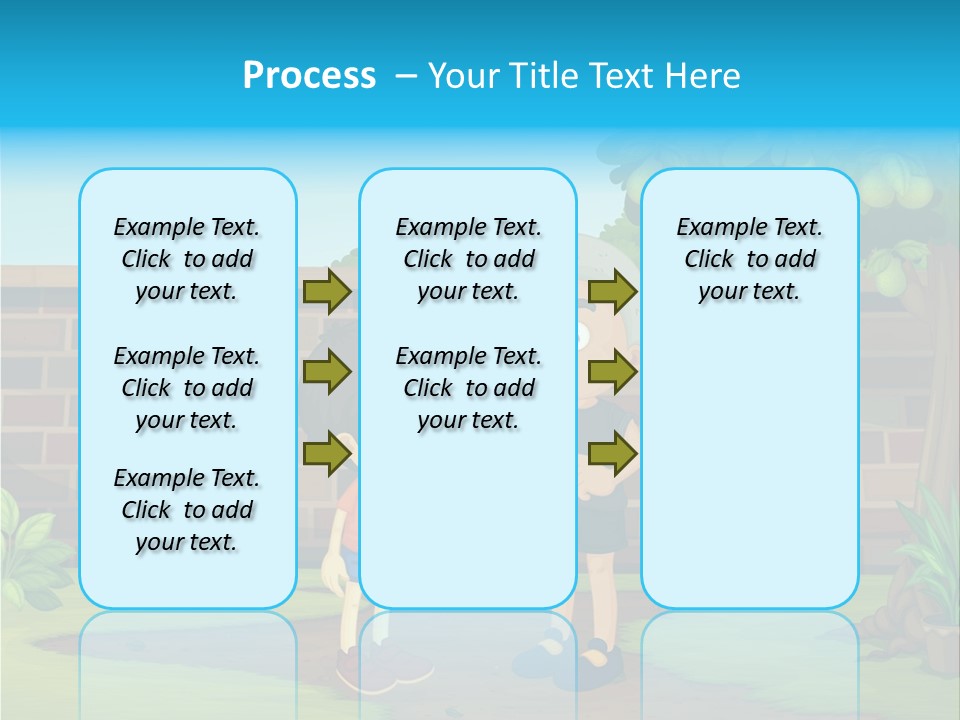 Process – Your Title Text Here

Example Text. Click to add your text.

Example Text. Click to add your text.

Example Text. Click to add your text.

Example Text. Click to add your text.

Example Text. Click to add your text.

Example Text. Click to add your text.